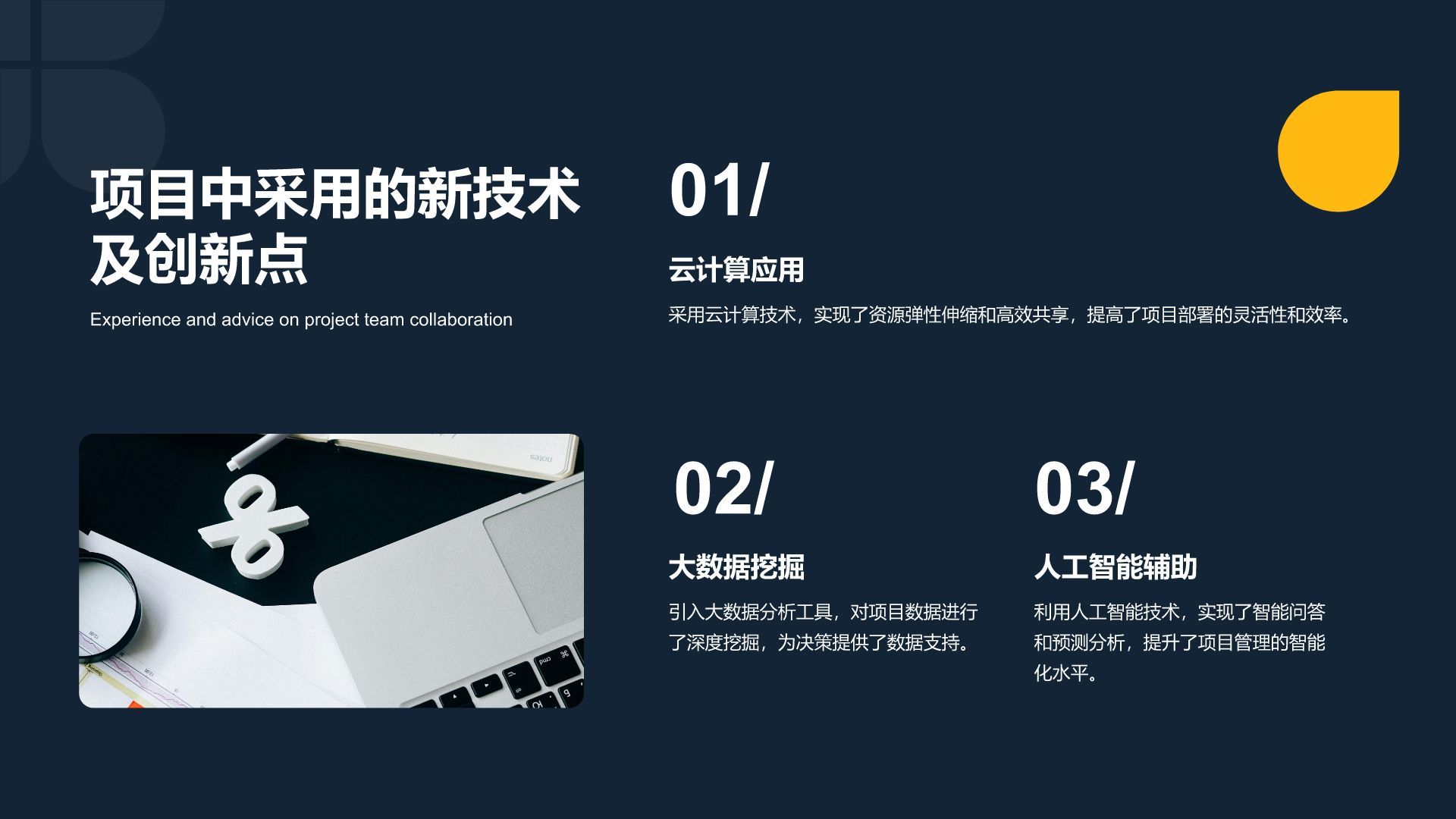 项目中采用的新技术及创新点

Experience and advice on project team collaboration

01/

云计算应用

采用云计算技术，实现了资源弹性伸缩和高效共享，提高了项目部署的灵活性和效率。

02/

大数据挖掘

引入大数据分析工具，对项目数据进行了深度挖掘，为决策提供了数据支持。

03/

人工智能辅助

利用人工智能技术，实现了智能问答和预测分析，提升了项目管理的智能化水平。